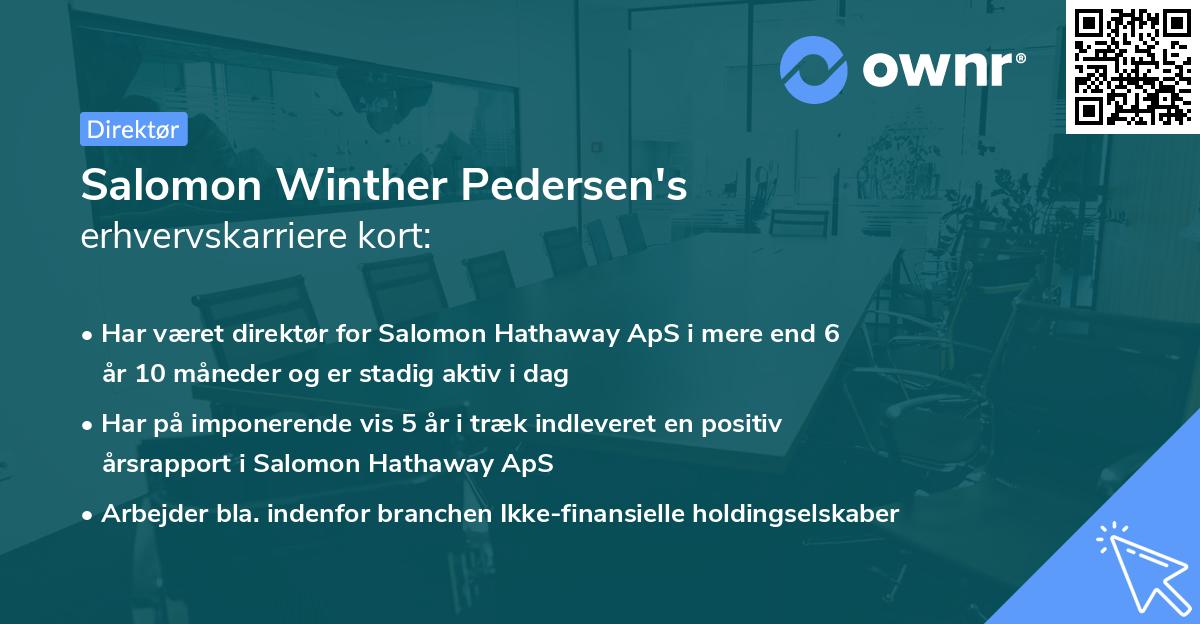 ownr®

Direktør

Salomon Winther Pedersen's
erhvervskarriere kort:

• Har været direktør for Salomon Hathaway ApS i mere end 6 år 10 måneder og er stadig aktiv i dag
• Har på imponerende vis 5 år i træk indleveret en positiv årsrapport i Salomon Hathaway ApS
• Arbejder bla. indenfor branchen Ikke-finansielle holdingselskaber